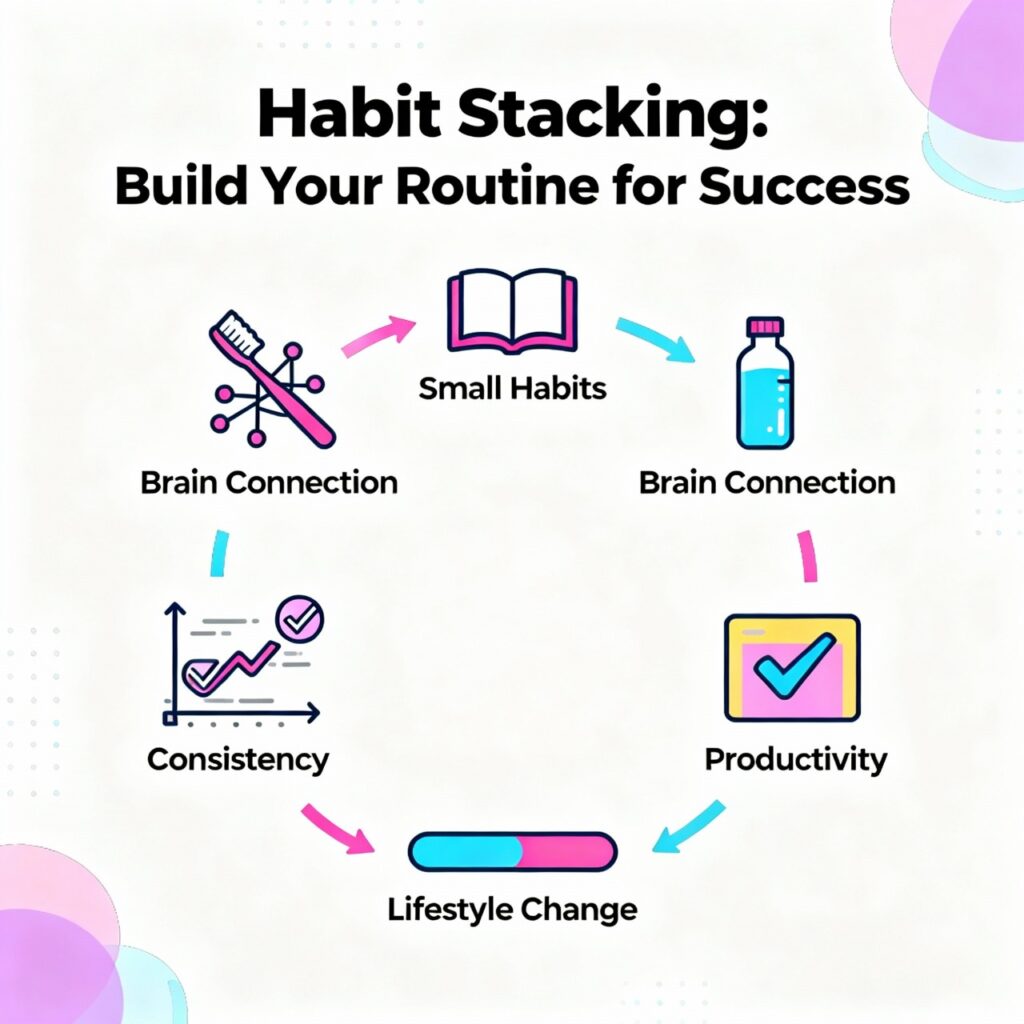 Habit Stacking:
Build Your Routine for Success

Small Habits

Brain Connection

Brain Connection

Consistency

Productivity

Lifestyle Change